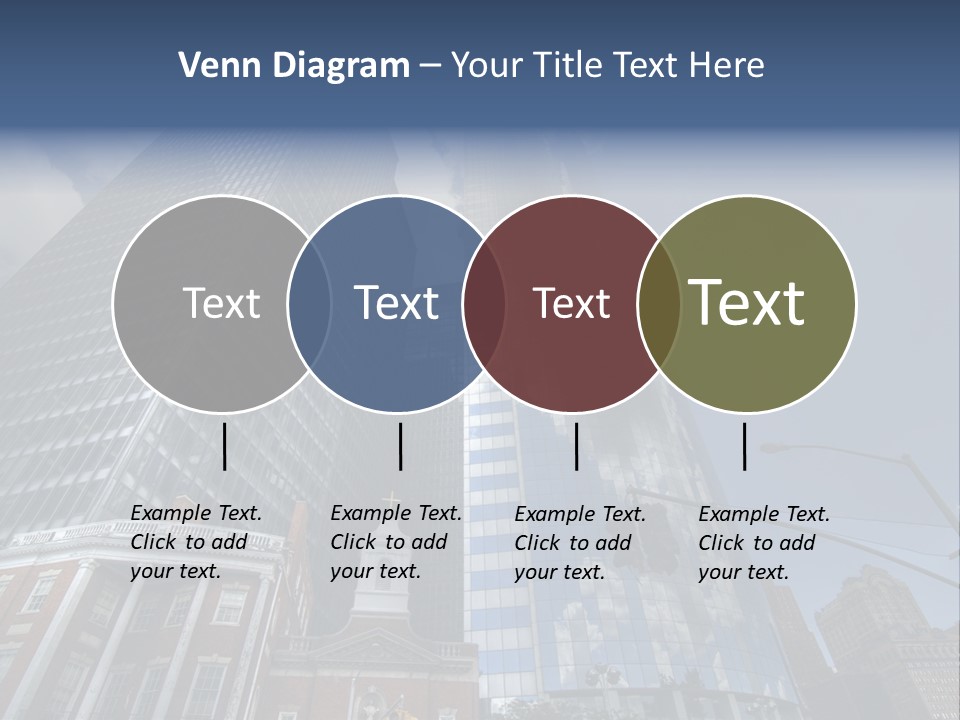 Venn Diagram – Your Title Text Here

Text

Text

Text

Text

Example Text. Click to add your text.

Example Text. Click to add your text.

Example Text. Click to add your text.

Example Text. Click to add your text.